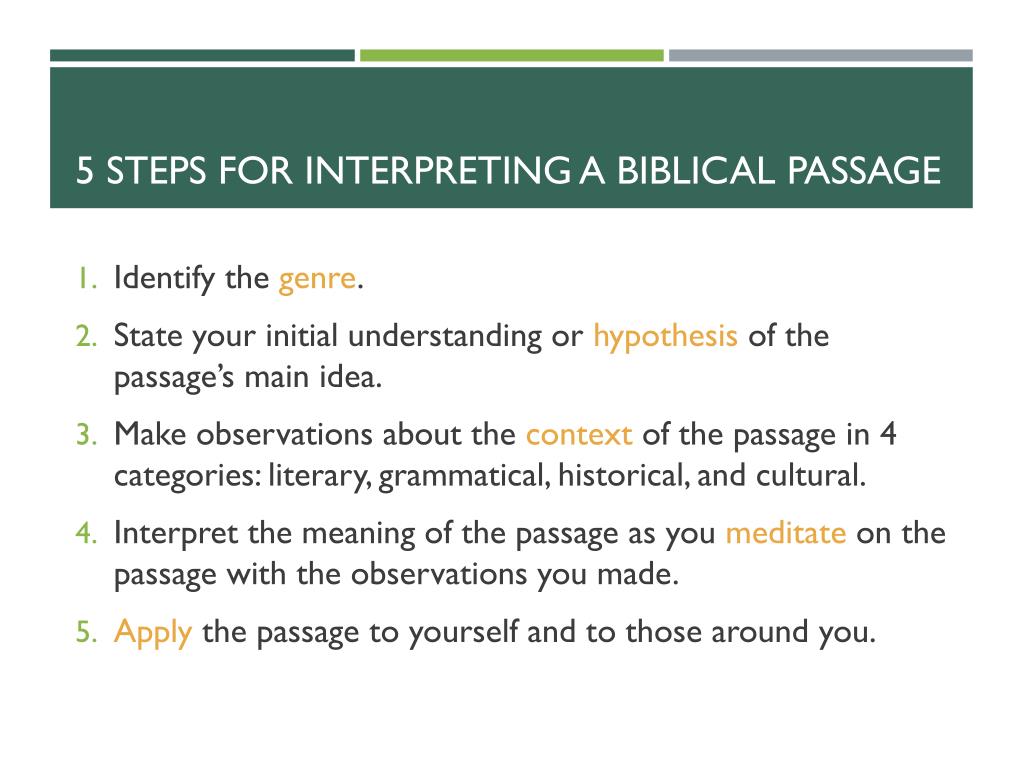 5 STEPS FOR INTERPRETING A BIBLICAL PASSAGE

1. Identify the genre.
2. State your initial understanding or hypothesis of the passage's main idea.
3. Make observations about the context of the passage in 4 categories: literary, grammatical, historical, and cultural.
4. Interpret the meaning of the passage as you meditate on the passage with the observations you made.
5. Apply the passage to yourself and to those around you.